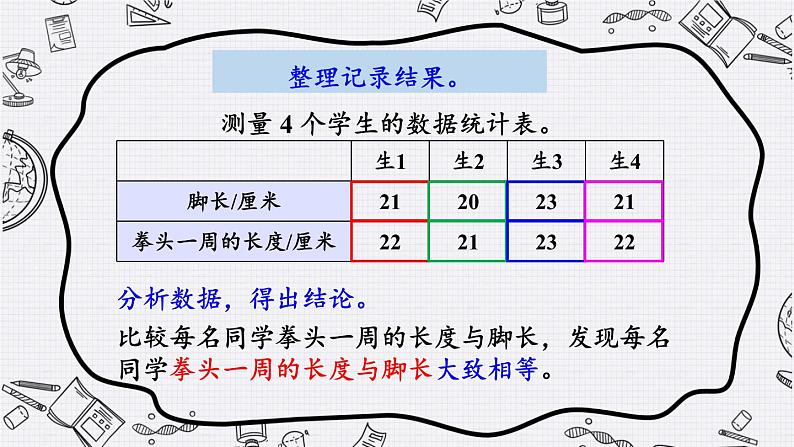 整理记录结果。

测量 4 个学生的数据统计表。

| | 生1 | 生2 | 生3 | 生4 |
|---|---|---|---|---|
| 脚长/厘米 | 21 | 20 | 23 | 21 |
| 拳头一周的长度/厘米 | 22 | 21 | 23 | 22 |

分析数据，得出结论。

比较每名同学拳头一周的长度与脚长，发现每名同学拳头一周的长度与脚长大致相等。